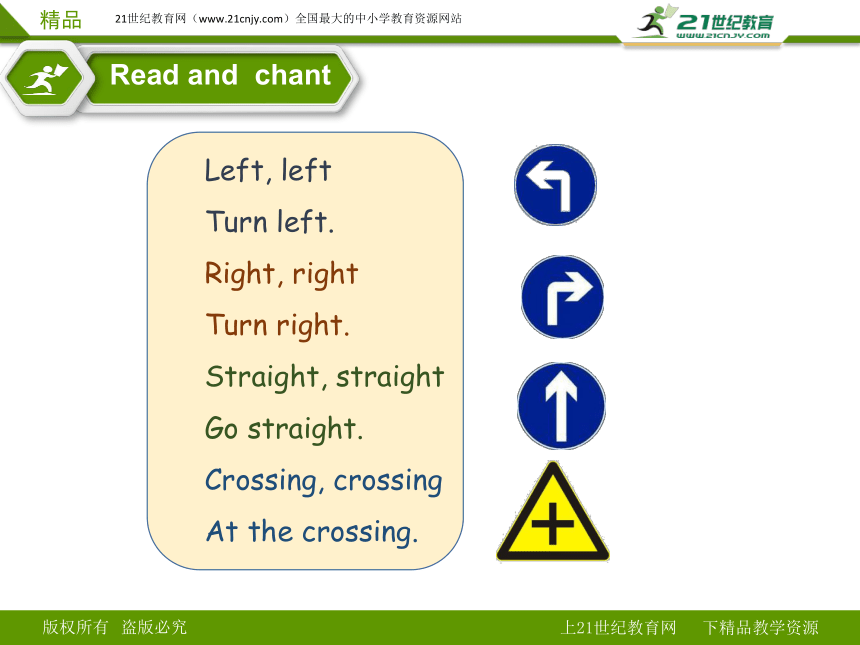 精品 21世纪教育网（www.21cnjy.com）全国最大的中小学教育资源网站

21世纪教育
www.21cnjy.com

Read and chant

Left, left
Turn left.
Right, right
Turn right.
Straight, straight
Go straight.
Crossing, crossing
At the crossing.

版权所有 盗版必究

上21世纪教育网 下精品教学资源